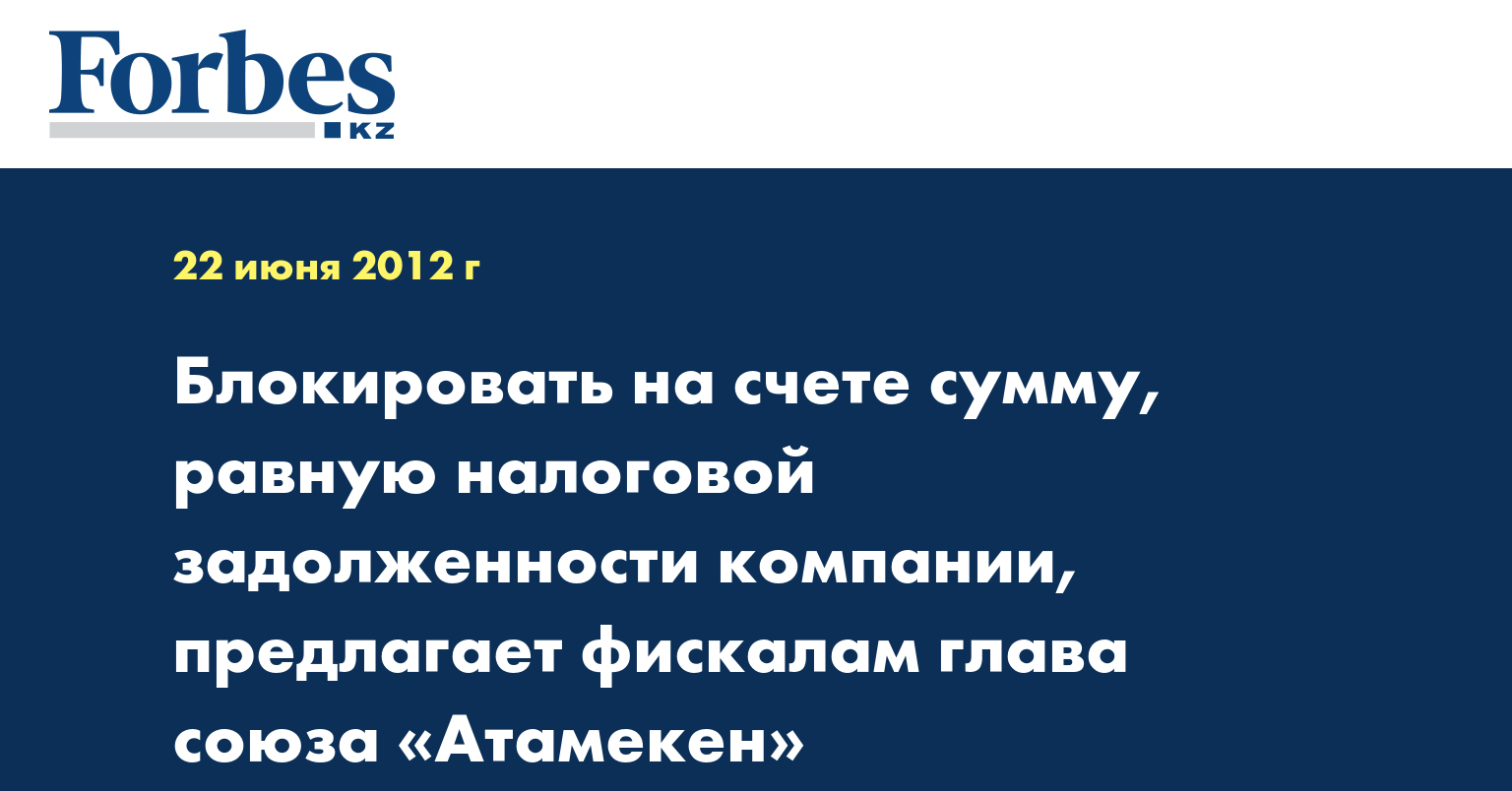 Forbes
KZ

22 июня 2012 г

Блокировать на счете сумму, равную налоговой задолженности компании, предлагает фискалам глава союза «Атамекен»